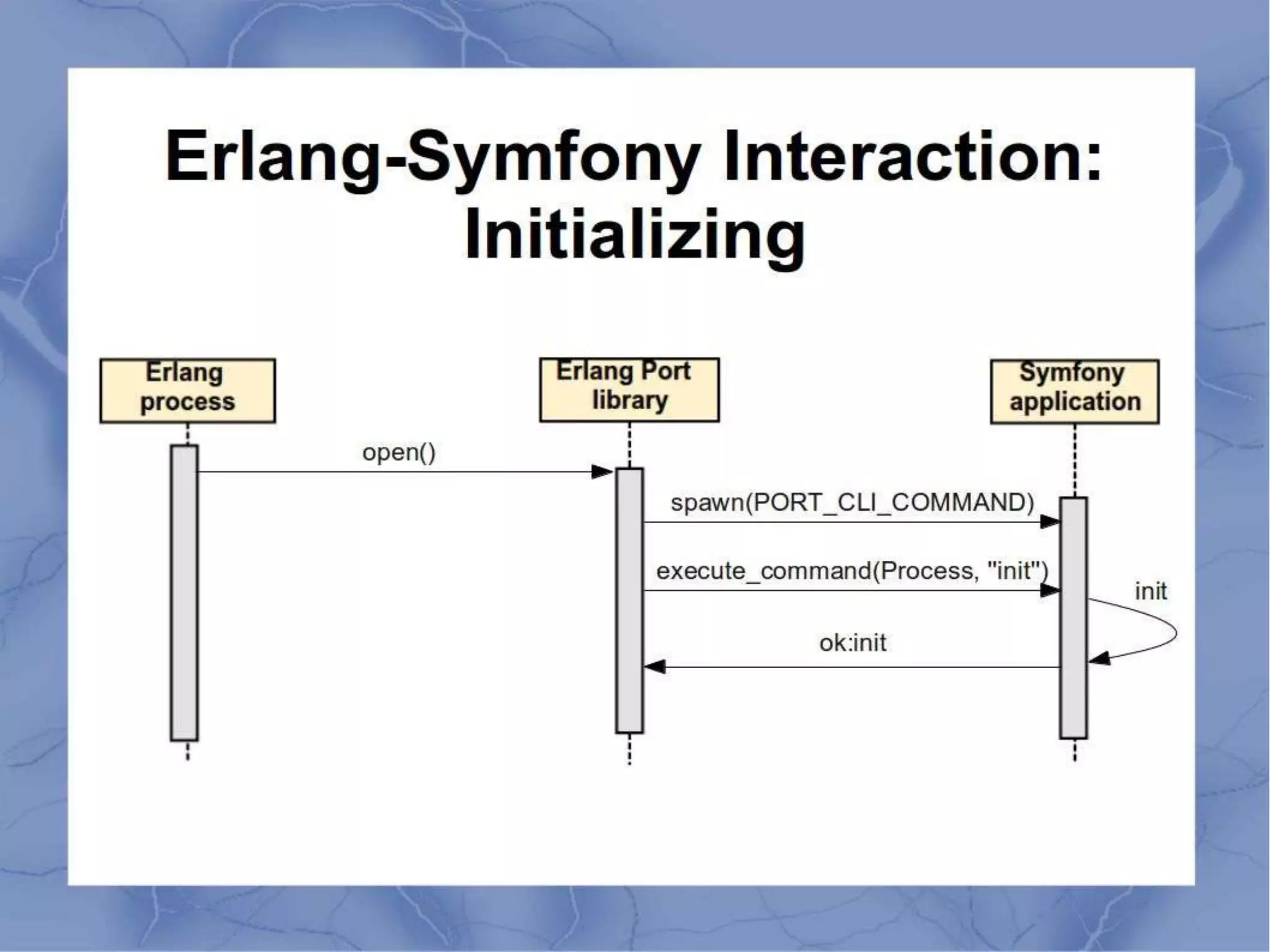 Erlang-Symfony Interaction: Initializing

Erlang process

Erlang Port library

Symfony application

open()

spawn(PORT_CLI_COMMAND)

execute_command(Process, "init")

init

ok:init